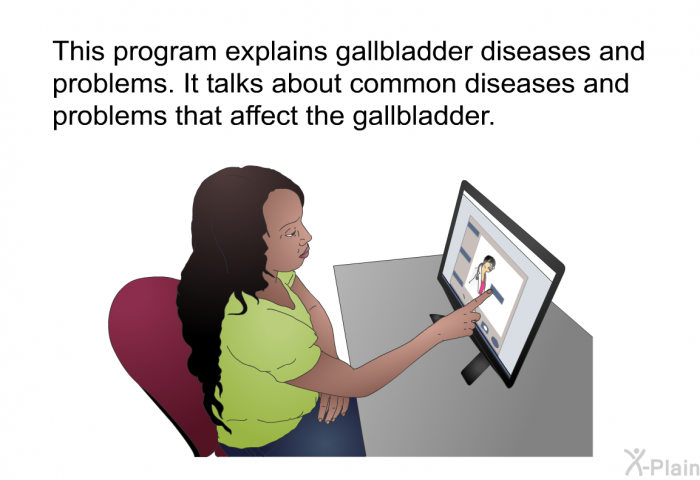 This program explains gallbladder diseases and problems. It talks about common diseases and problems that affect the gallbladder.

X-Plain